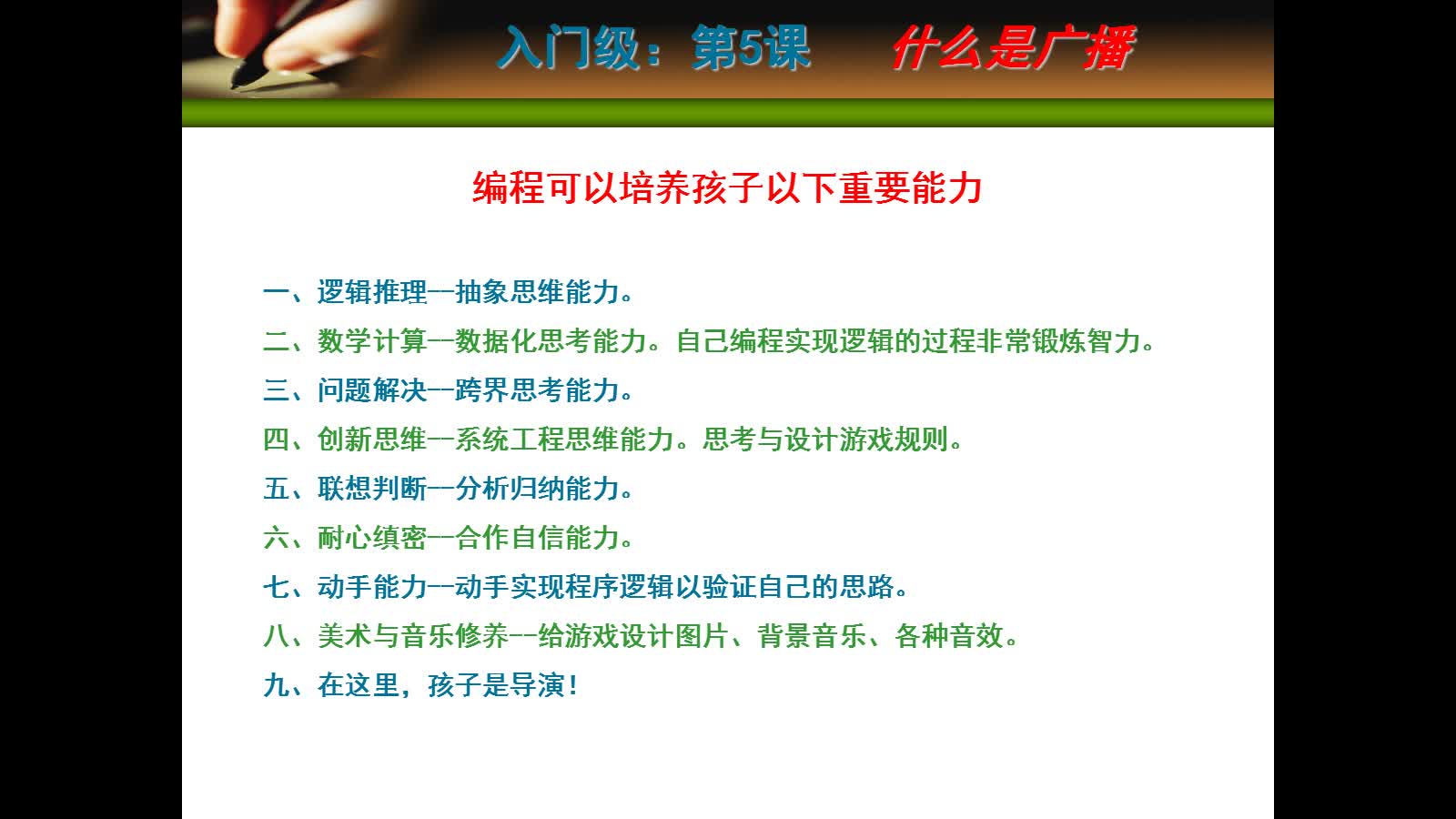 入门级：第5课　什么是广播

编程可以培养孩子以下重要能力

一、逻辑推理--抽象思维能力。

二、数学计算--数据化思考能力。自己编程实现逻辑的过程非常锻炼智力。

三、问题解决--跨界思考能力。

四、创新思维--系统工程思维能力。思考与设计游戏规则。

五、联想判断--分析归纳能力。

六、耐心缜密--合作自信能力。

七、动手能力--动手实现程序逻辑以验证自己的思路。

八、美术与音乐修养--给游戏设计图片、背景音乐、各种音效。

九、在这里，孩子是导演！